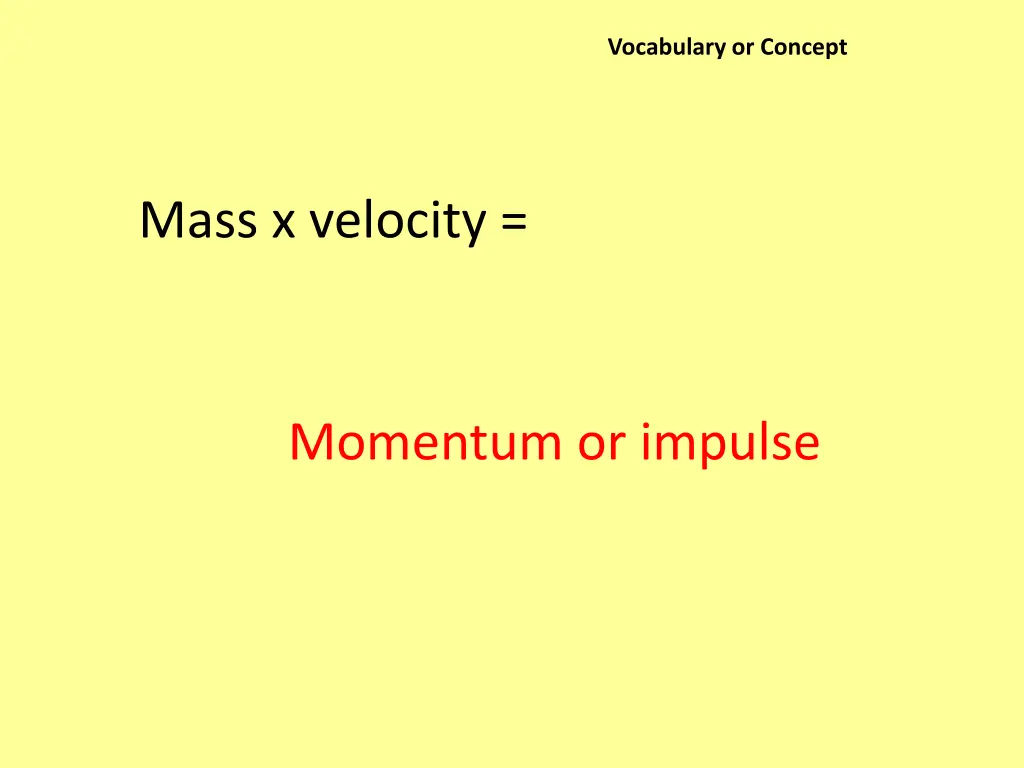 Vocabulary or Concept

Mass x velocity =

Momentum or impulse